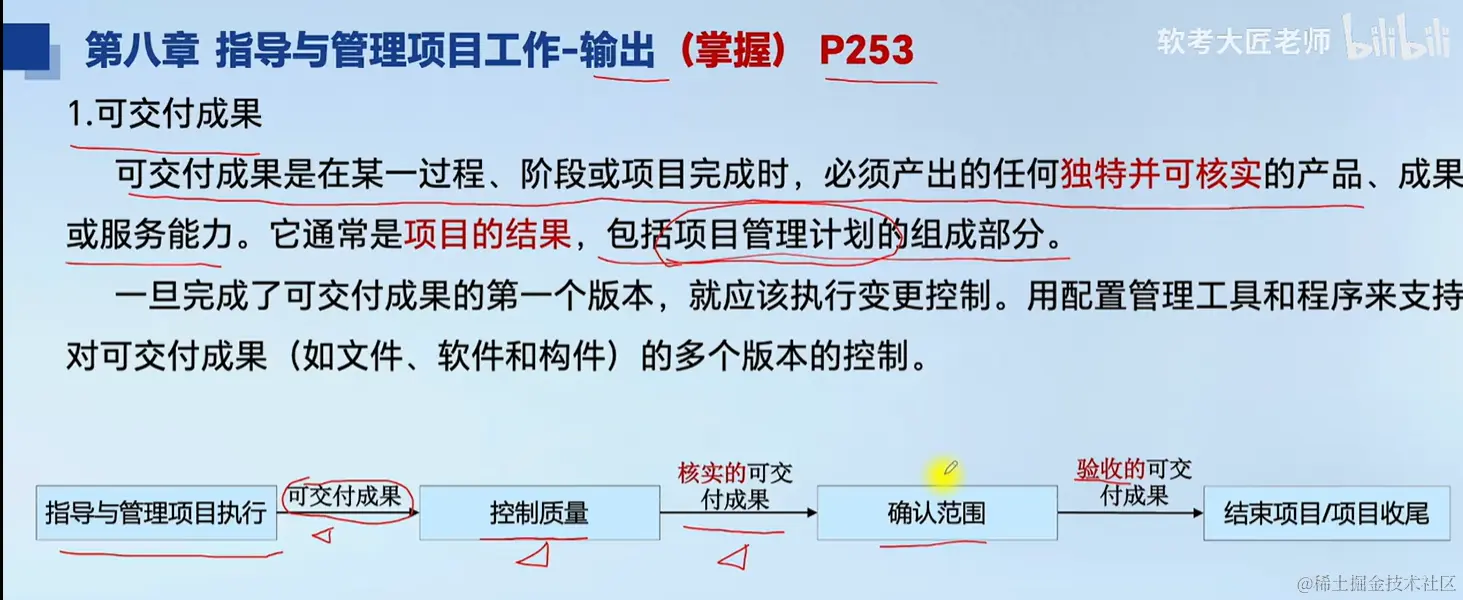 第八章 指导与管理项目工作-输出（掌握） P253

软考大匠老师 bilibili

1.可交付成果

可交付成果是在某一过程、阶段或项目完成时，必须产出的任何独特并可核实的产品、成果或服务能力。它通常是项目的结果，包括项目管理计划的组成部分。

一旦完成了可交付成果的第一个版本，就应该执行变更控制。用配置管理工具和程序来支持对可交付成果（如文件、软件和构件）的多个版本的控制。

指导与管理项目执行 可交付成果 控制质量 核实的可交付成果 确认范围 验收的可交付成果 结束项目/项目收尾

@稀土掘金技术社区